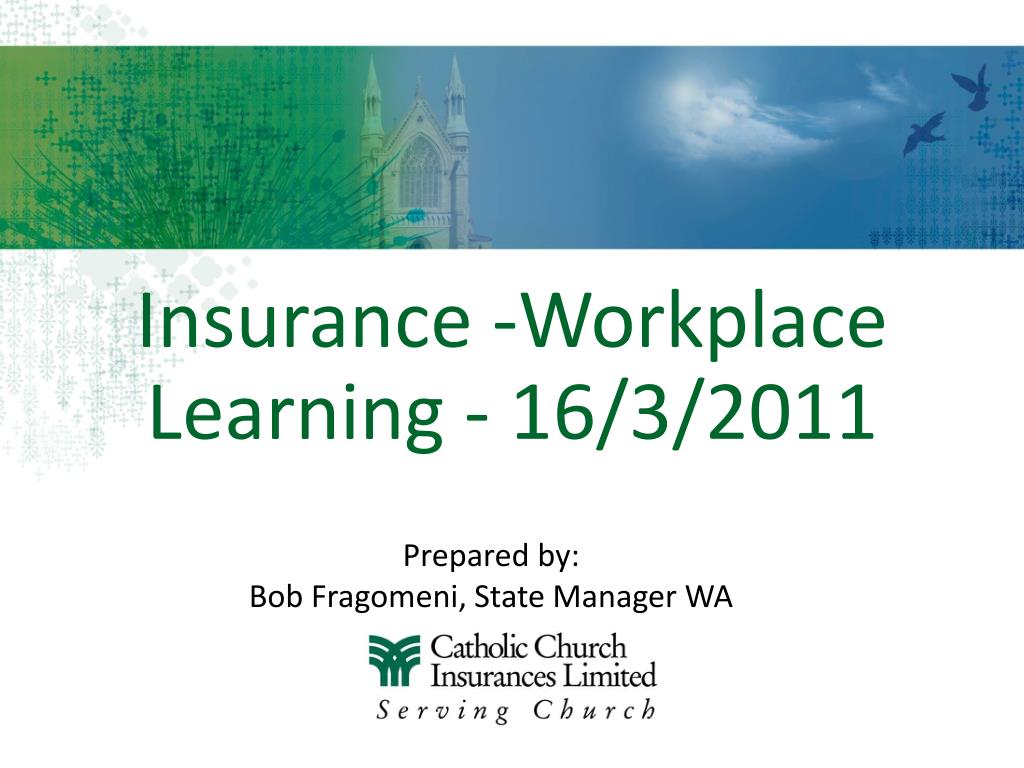 Insurance -Workplace Learning - 16/3/2011

Prepared by:
Bob Fragomeni, State Manager WA

Catholic Church Insurances Limited
Serving Church